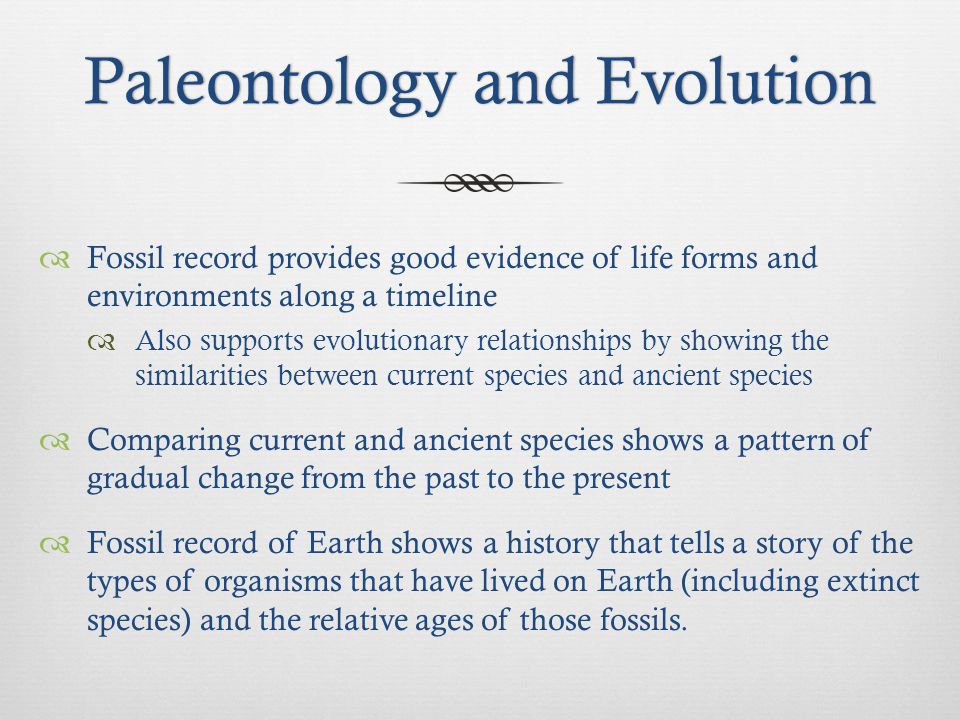 Paleontology and Evolution

Fossil record provides good evidence of life forms and environments along a timeline

Also supports evolutionary relationships by showing the similarities between current species and ancient species

Comparing current and ancient species shows a pattern of gradual change from the past to the present

Fossil record of Earth shows a history that tells a story of the types of organisms that have lived on Earth (including extinct species) and the relative ages of those fossils.